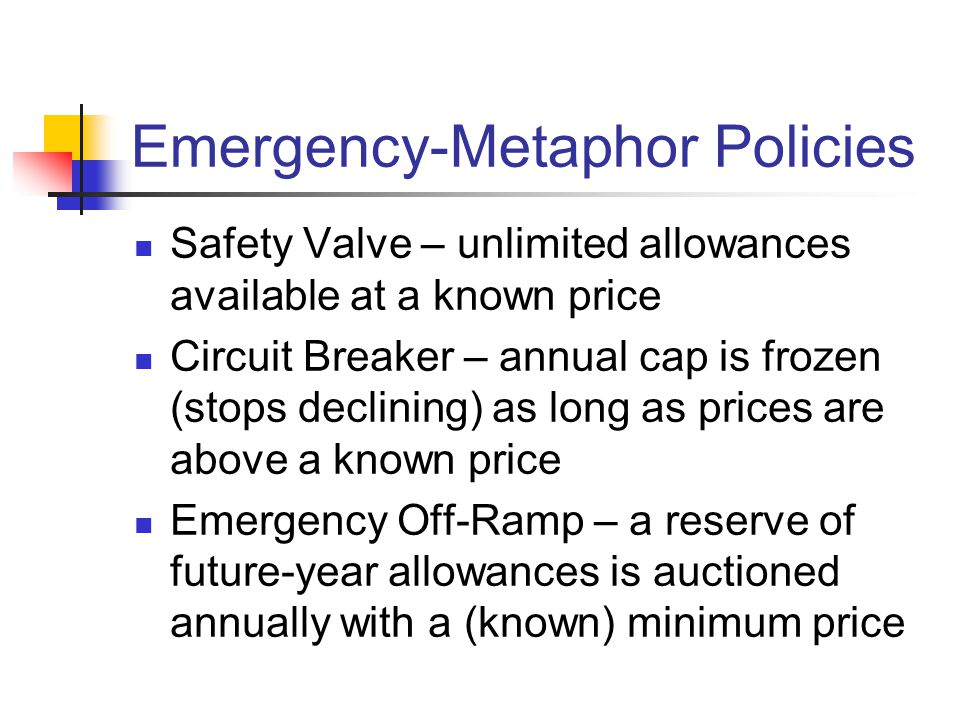 Emergency-Metaphor Policies

- Safety Valve – unlimited allowances available at a known price
- Circuit Breaker – annual cap is frozen (stops declining) as long as prices are above a known price
- Emergency Off-Ramp – a reserve of future-year allowances is auctioned annually with a (known) minimum price